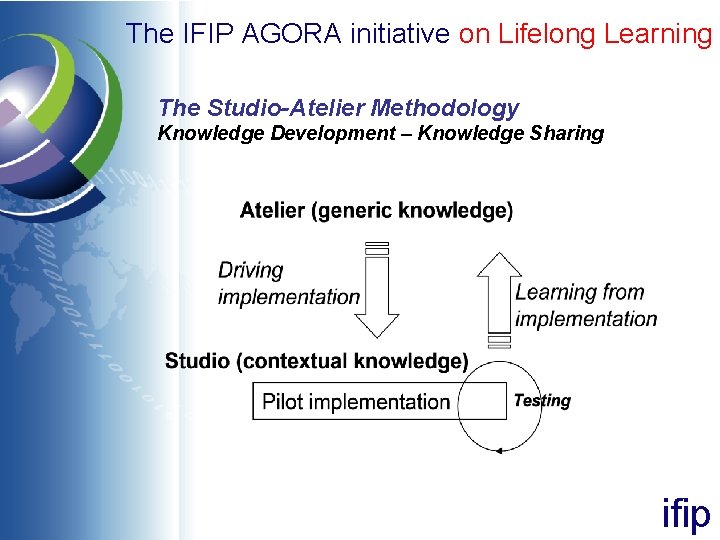 The IFIP AGORA initiative on Lifelong Learning

The Studio-Atelier Methodology
Knowledge Development – Knowledge Sharing

Atelier (generic knowledge)

Driving implementation

Learning from implementation

Studio (contextual knowledge)

Pilot implementation

Testing

ifip